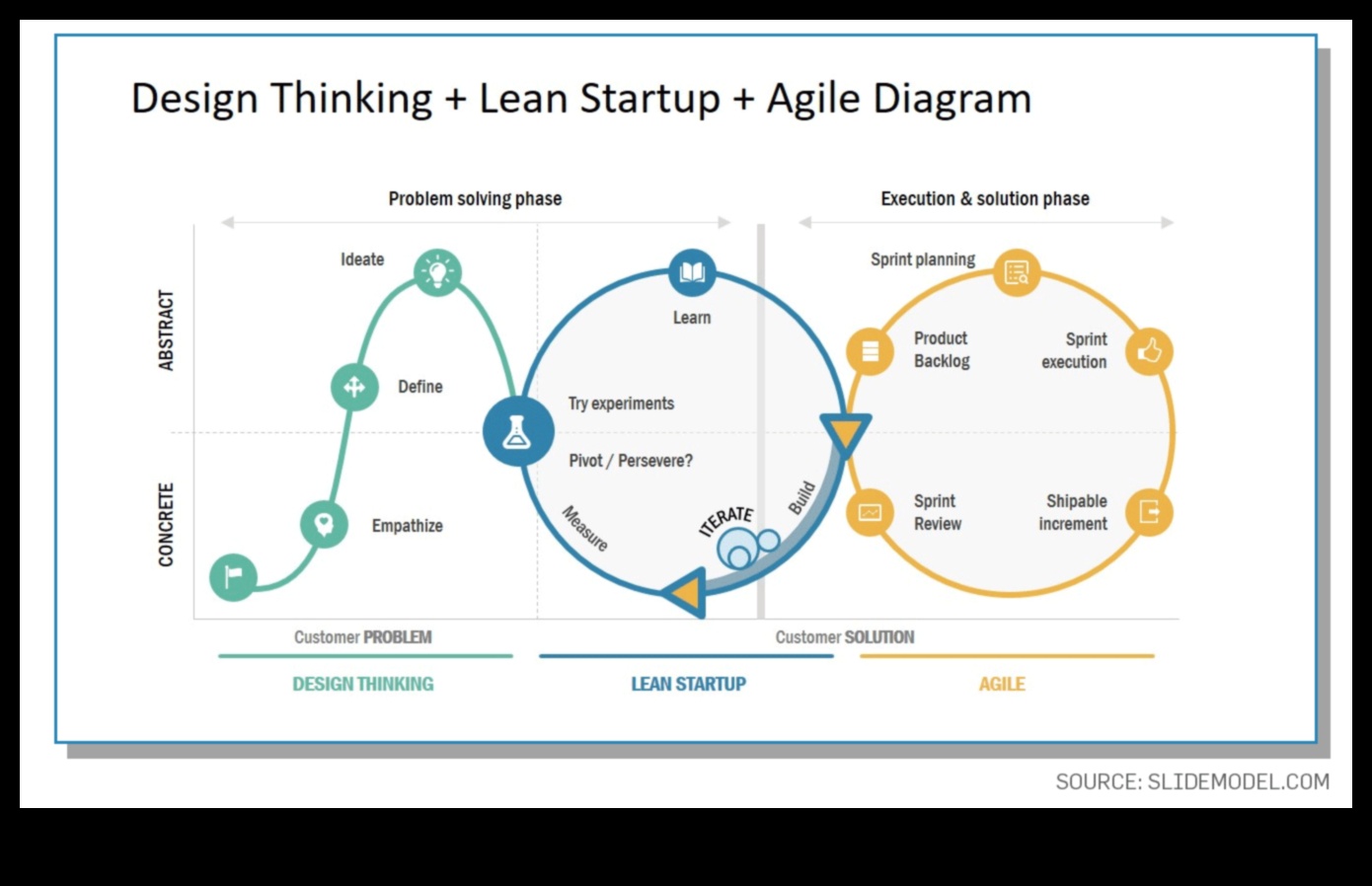 Design Thinking + Lean Startup + Agile Diagram

Problem solving phase

Execution & solution phase

ABSTRACT

CONCRETE

Ideate

Define

Empathize

Learn

Try experiments

Pivot / Persevere?

Measure

ITERATE

Build

Sprint planning

Product Backlog

Sprint execution

Sprint Review

Shipable increment

Customer PROBLEM

Customer SOLUTION

DESIGN THINKING

LEAN STARTUP

AGILE

SOURCE: SLIDEMODEL.COM